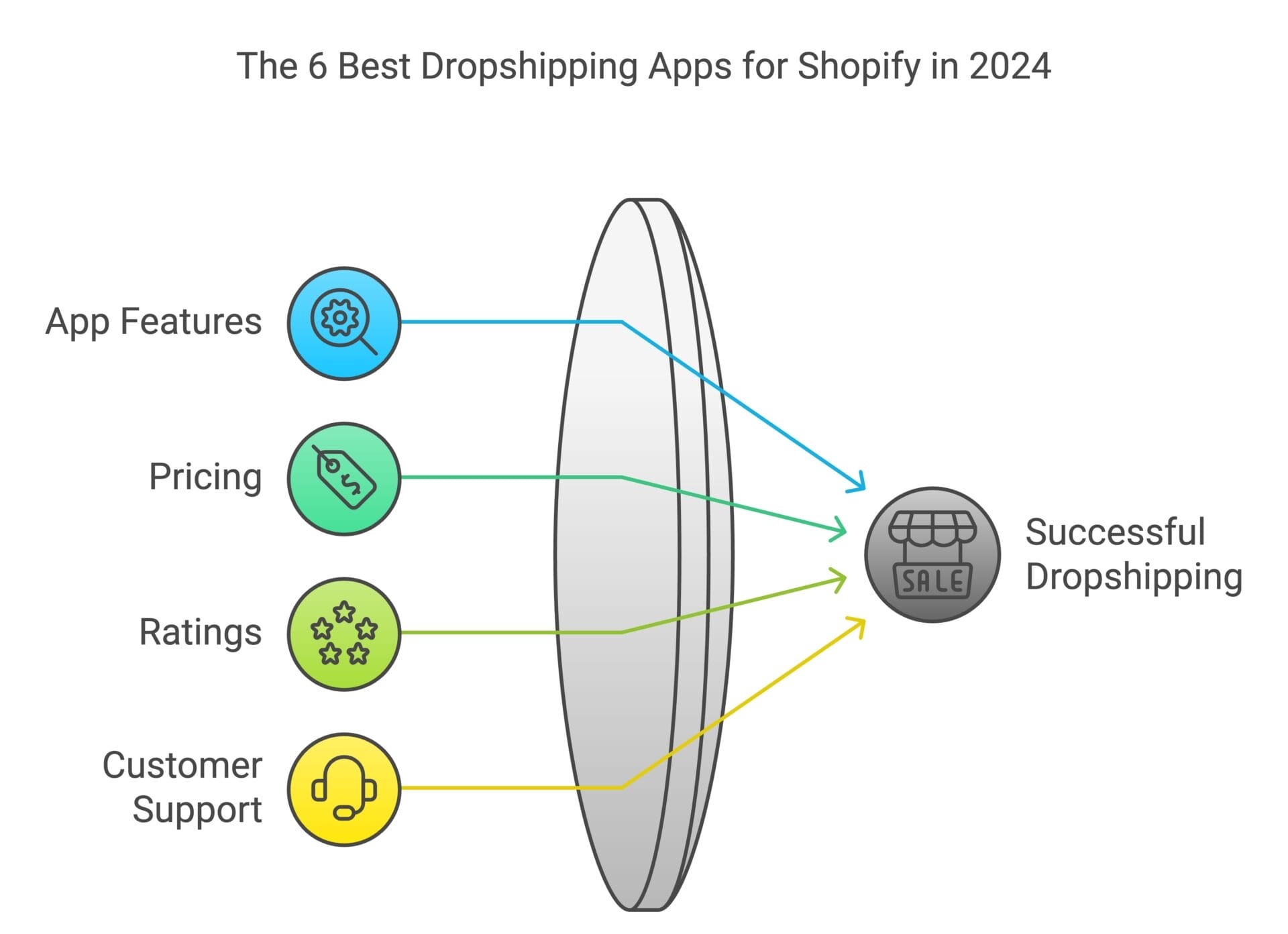 The 6 Best Dropshipping Apps for Shopify in 2024

App Features

Pricing

Ratings

Customer Support

SALE

Successful Dropshipping